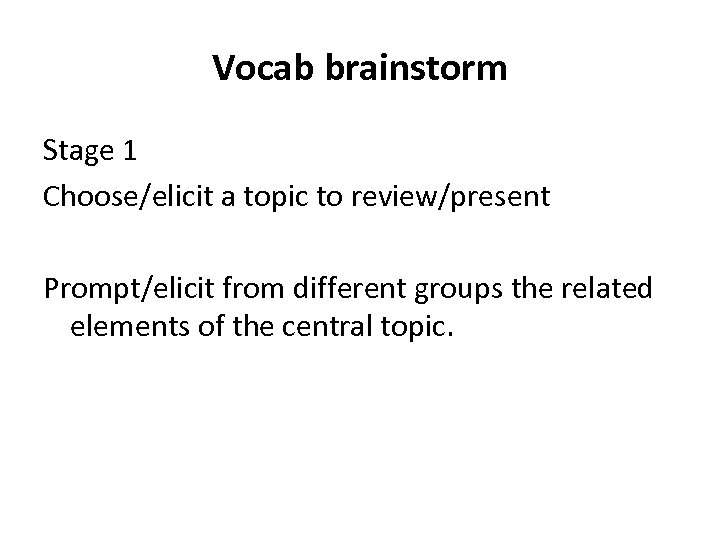 Vocab brainstorm

Stage 1

Choose/elicit a topic to review/present

Prompt/elicit from different groups the related elements of the central topic.